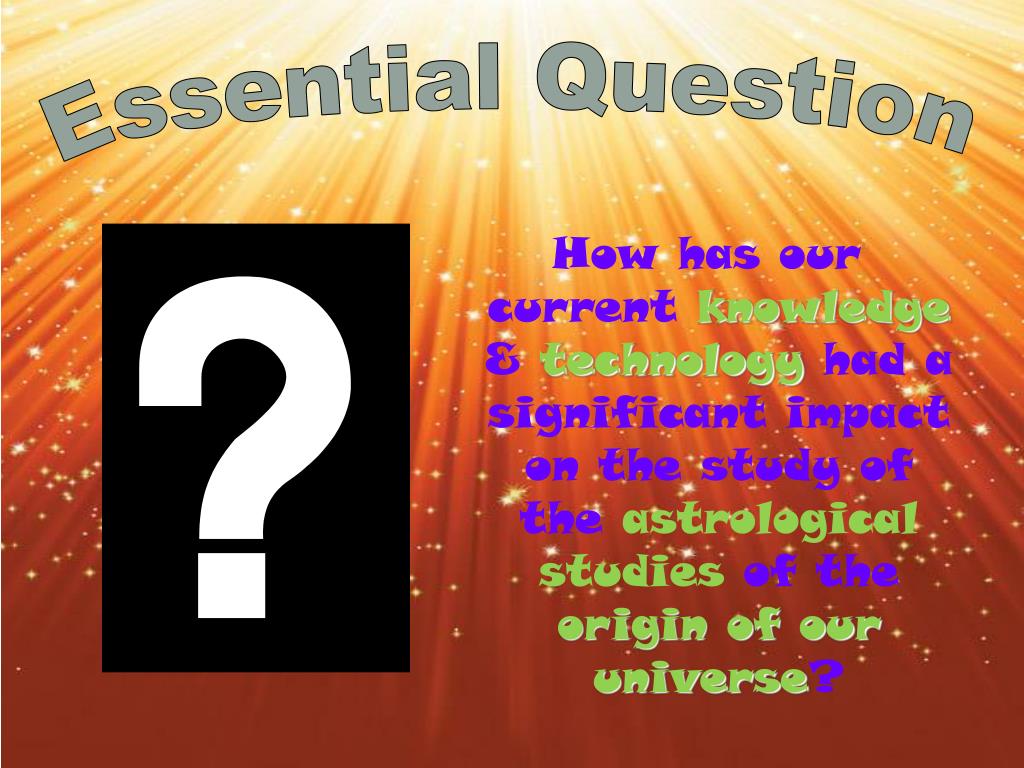 Essential Question

?

How has our current knowledge & technology had a significant impact on the study of the astrological studies of the origin of our universe?